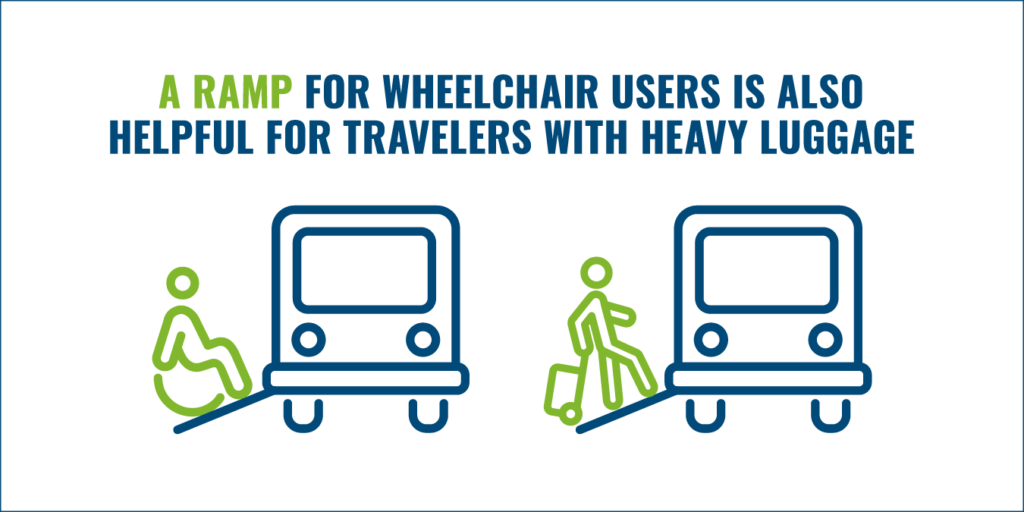 A RAMP FOR WHEELCHAIR USERS IS ALSO HELPFUL FOR TRAVELERS WITH HEAVY LUGGAGE